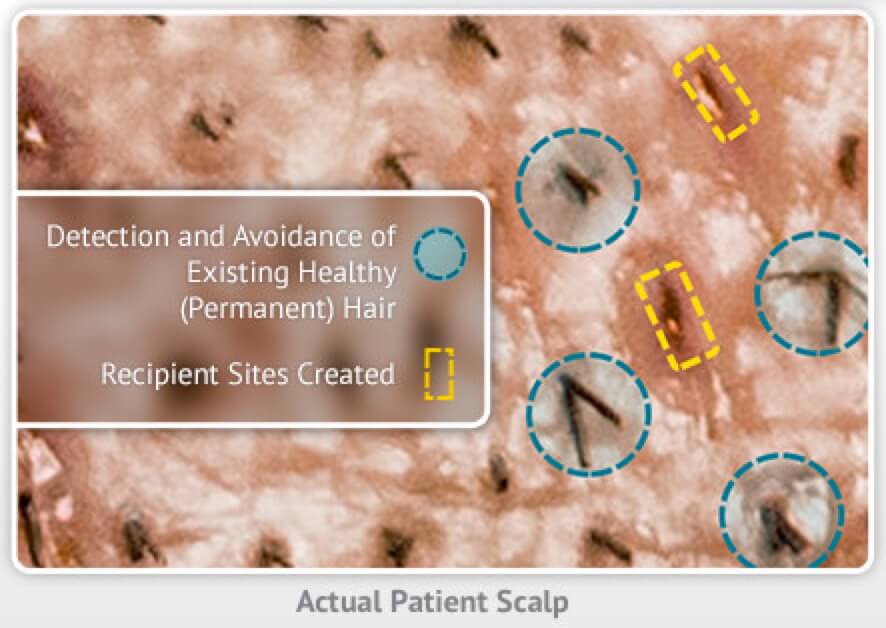 Detection and Avoidance of Existing Healthy (Permanent) Hair

Recipient Sites Created

Actual Patient Scalp